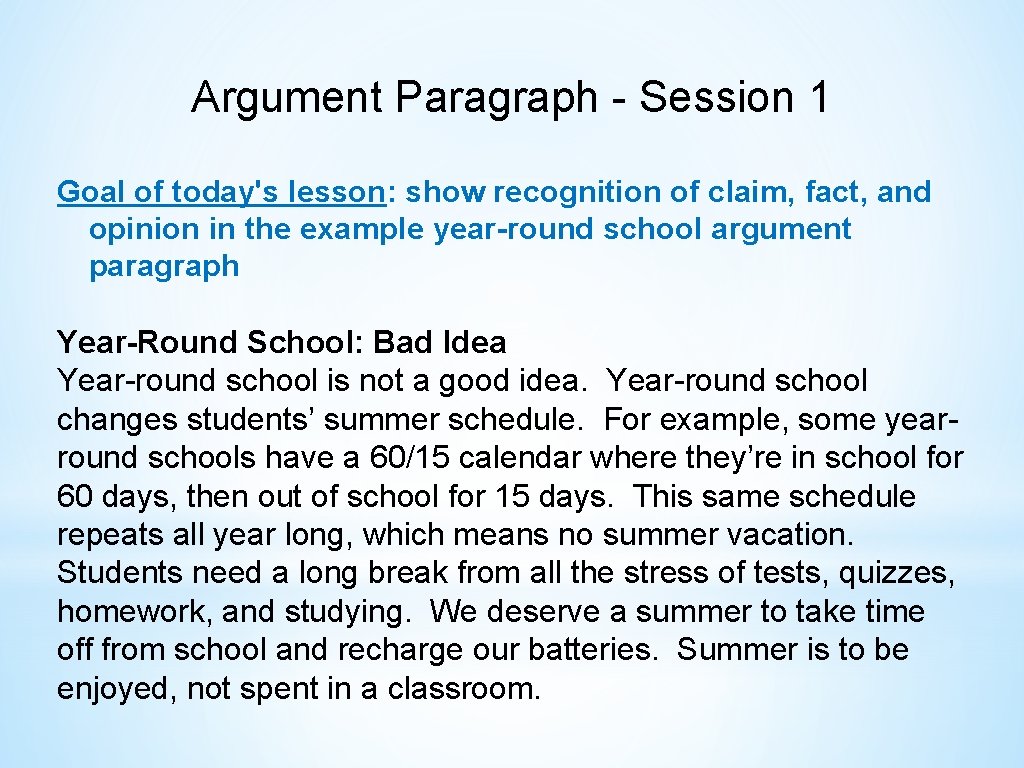 Argument Paragraph - Session 1

Goal of today's lesson: show recognition of claim, fact, and opinion in the example year-round school argument paragraph

Year-Round School: Bad Idea
Year-round school is not a good idea. Year-round school changes students’ summer schedule. For example, some year-round schools have a 60/15 calendar where they’re in school for 60 days, then out of school for 15 days. This same schedule repeats all year long, which means no summer vacation. Students need a long break from all the stress of tests, quizzes, homework, and studying. We deserve a summer to take time off from school and recharge our batteries. Summer is to be enjoyed, not spent in a classroom.